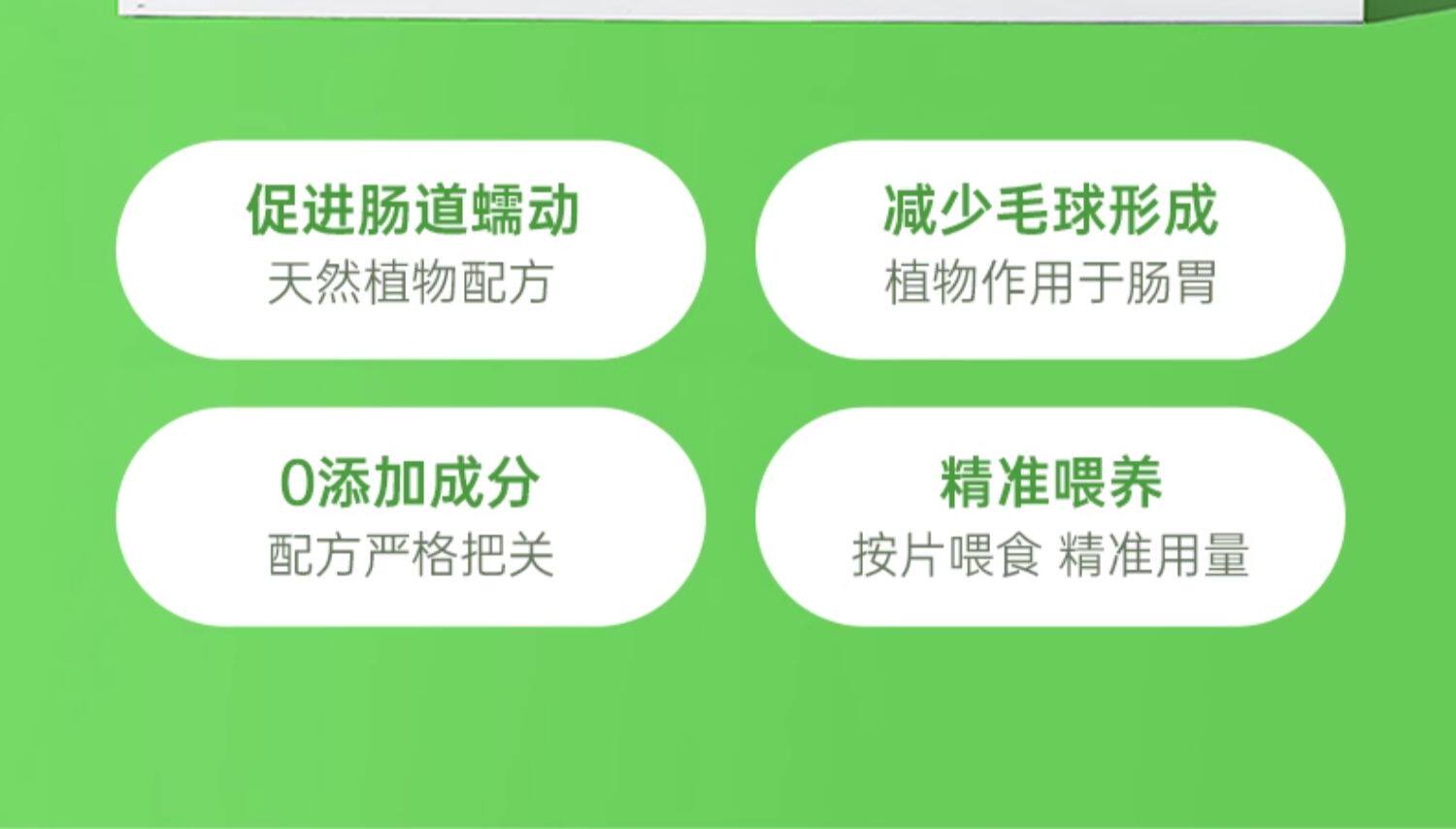 促进肠道蠕动
天然植物配方

减少毛球形成
植物作用于肠胃

0添加成分
配方严格把关

精准喂养
按片喂食 精准用量